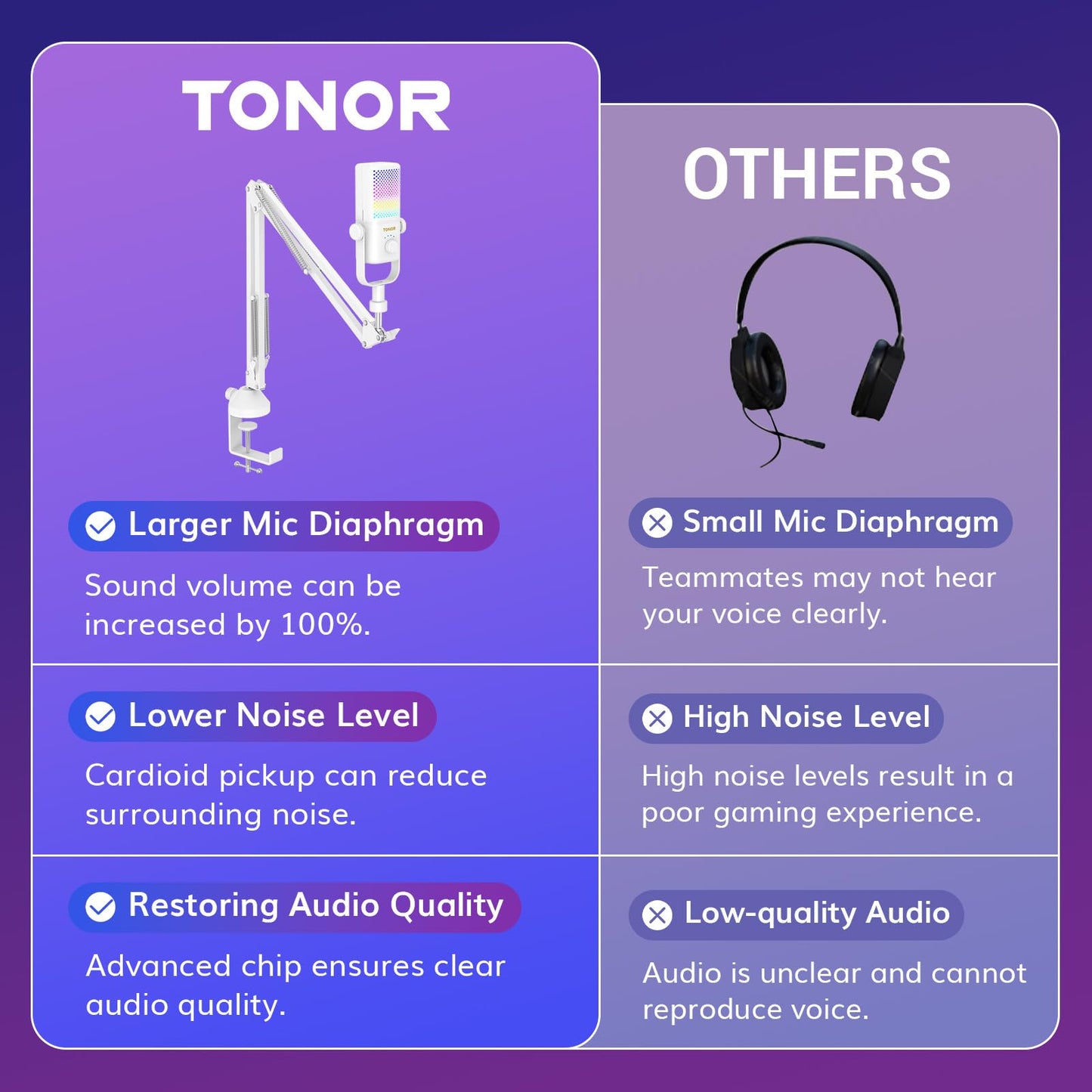 TONOR

TONOR

Larger Mic Diaphragm

Sound volume can be increased by 100%.

Lower Noise Level

Cardioid pickup can reduce surrounding noise.

Restoring Audio Quality

Advanced chip ensures clear audio quality.

OTHERS

Small Mic Diaphragm

Teammates may not hear your voice clearly.

High Noise Level

High noise levels result in a poor gaming experience.

Low-quality Audio

Audio is unclear and cannot reproduce voice.